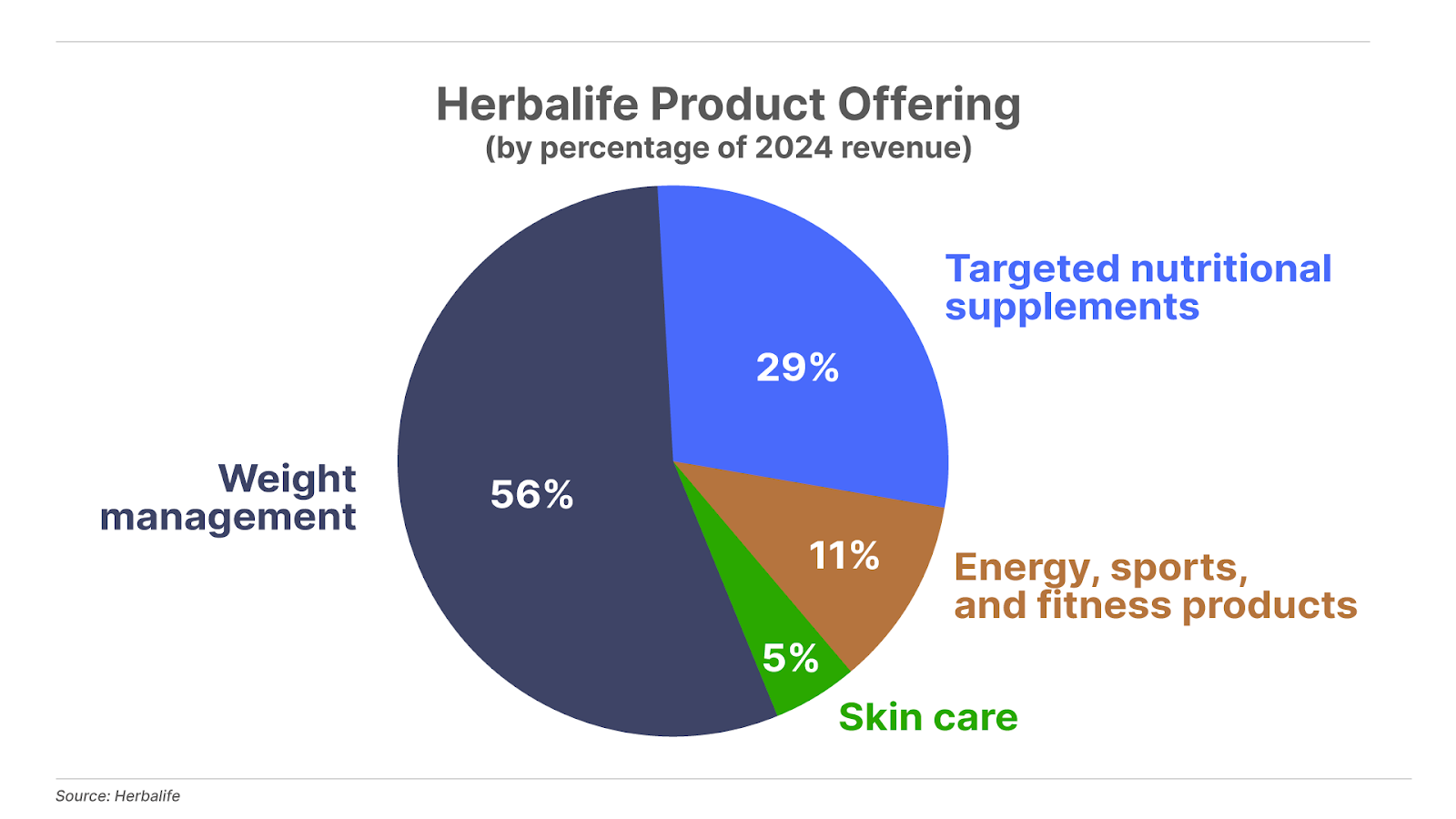 Herbalife Product Offering
(by percentage of 2024 revenue)

Targeted nutritional supplements

29%

Weight management

56%

11%

Energy, sports, and fitness products

5%

Skin care

Source: Herbalife